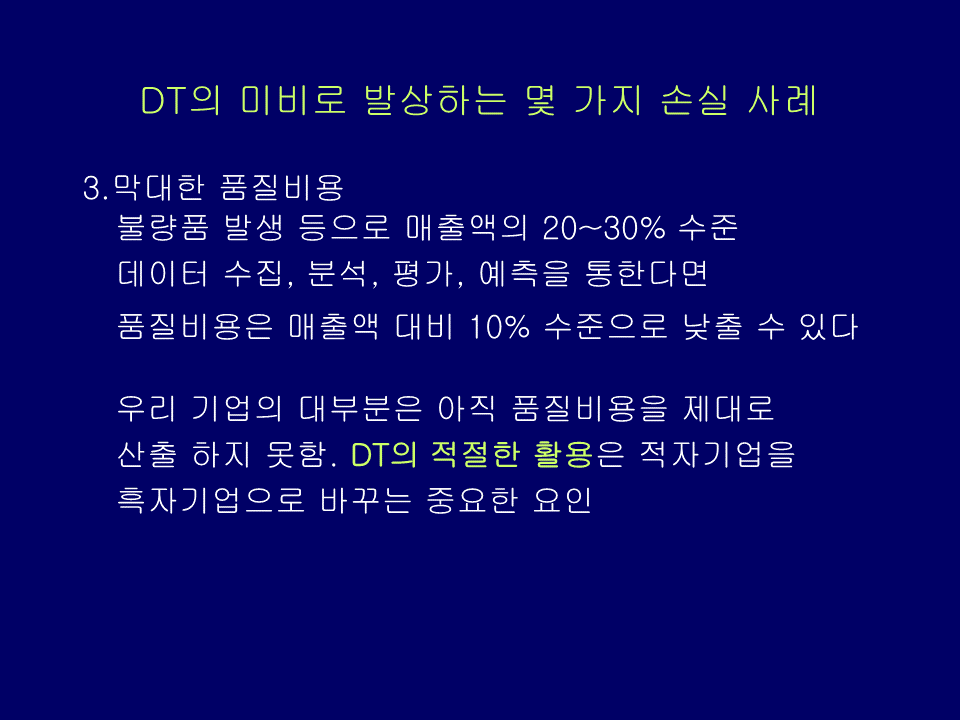 DT의 미비로 발상하는 몇 가지 손실 사례

3.막대한 품질비용
불량품 발생 등으로 매출액의 20~30% 수준
데이터 수집, 분석, 평가, 예측을 통한다면
품질비용은 매출액 대비 10% 수준으로 낮출 수 있다

우리 기업의 대부분은 아직 품질비용을 제대로 산출 하지 못함. DT의 적절한 활용은 적자기업을 흑자기업으로 바꾸는 중요한 요인